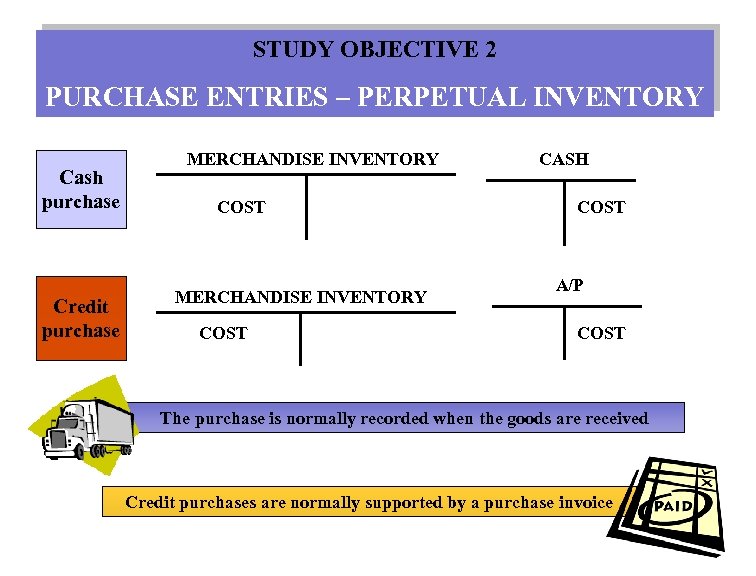 STUDY OBJECTIVE 2

PURCHASE ENTRIES – PERPETUAL INVENTORY

Cash purchase

MERCHANDISE INVENTORY

COST

CASH

COST

Credit purchase

MERCHANDISE INVENTORY

COST

A/P

COST

The purchase is normally recorded when the goods are received

Credit purchases are normally supported by a purchase invoice

PAID